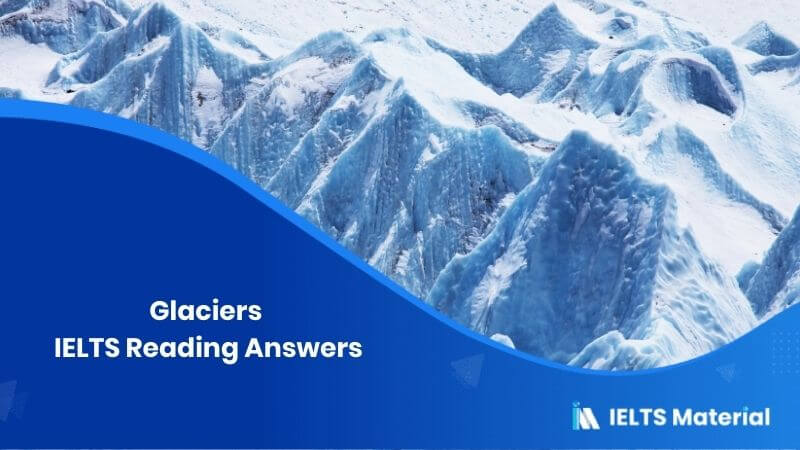 Glaciers
IELTS Reading Answers

IELTS Material